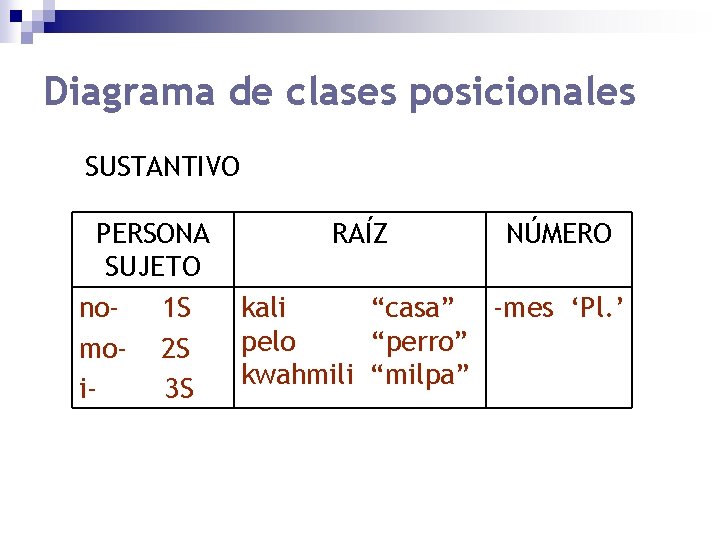 Diagrama de clases posicionales

SUSTANTIVO

| PERSONA SUJETO | RAÍZ | NÚMERO |
|---|---|---|
| no- 1S<br>mo- 2S<br>i- 3S | kali “casa”<br>pelo “perro”<br>kwahmili “milpa” | -mes ‘Pl.’ |